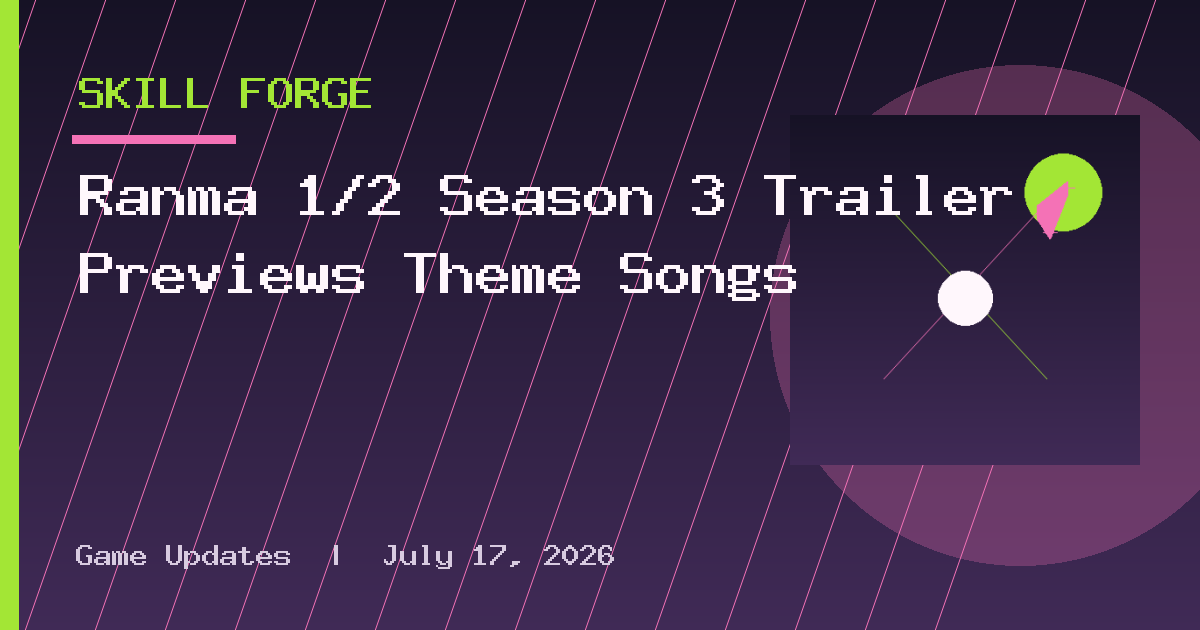 SKILL FORGE

Ranma 1/2 Season 3 Trailer Previews Theme Songs

Game Updates | July 17, 2026